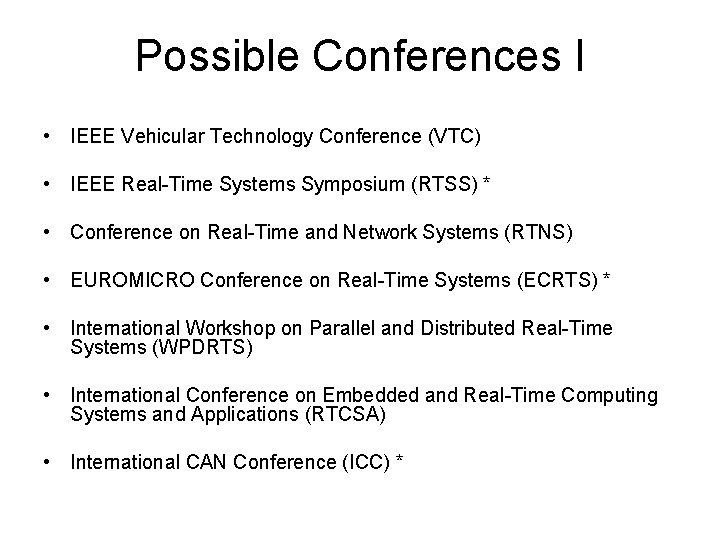 Possible Conferences I

• IEEE Vehicular Technology Conference (VTC)

• IEEE Real-Time Systems Symposium (RTSS) *

• Conference on Real-Time and Network Systems (RTNS)

• EUROMICRO Conference on Real-Time Systems (ECRTS) *

• International Workshop on Parallel and Distributed Real-Time Systems (WPDRTS)

• International Conference on Embedded and Real-Time Computing Systems and Applications (RTCSA)

• International CAN Conference (ICC) *